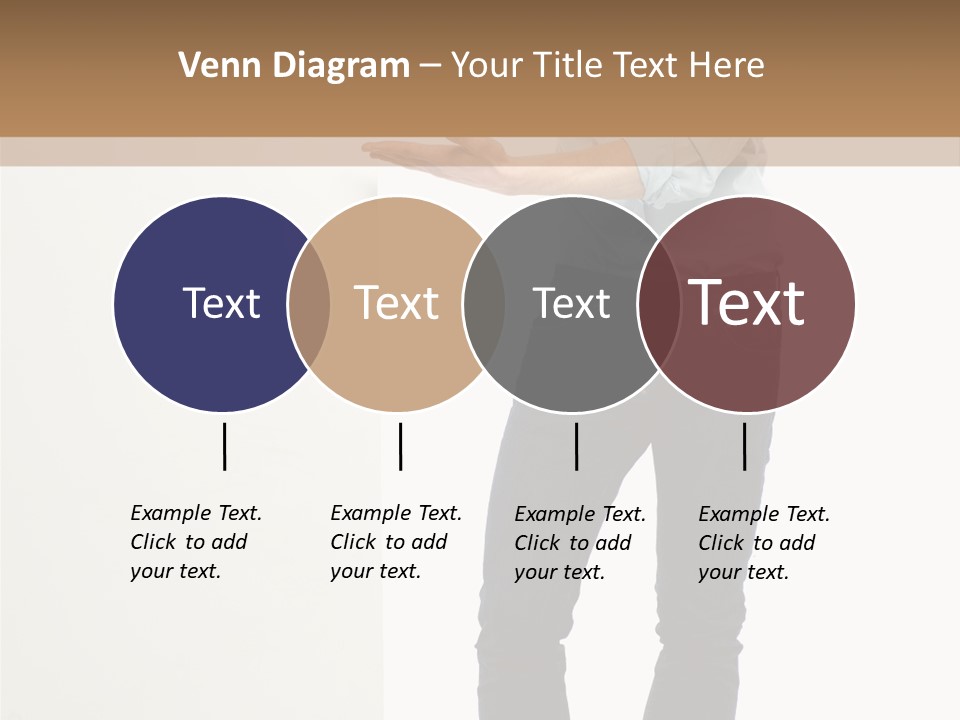 Venn Diagram – Your Title Text Here

Text

Text

Text

Text

Example Text. Click to add your text.

Example Text. Click to add your text.

Example Text. Click to add your text.

Example Text. Click to add your text.